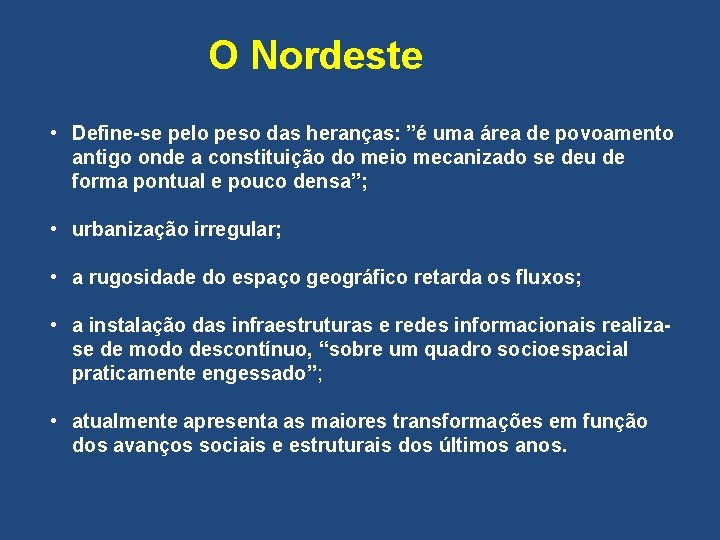 O Nordeste

• Define-se pelo peso das heranças: ”é uma área de povoamento antigo onde a constituição do meio mecanizado se deu de forma pontual e pouco densa”;

• urbanização irregular;

• a rugosidade do espaço geográfico retarda os fluxos;

• a instalação das infraestruturas e redes informacionais realiza-se de modo descontínuo, “sobre um quadro socioespacial praticamente engessado”;

• atualmente apresenta as maiores transformações em função dos avanços sociais e estruturais dos últimos anos.